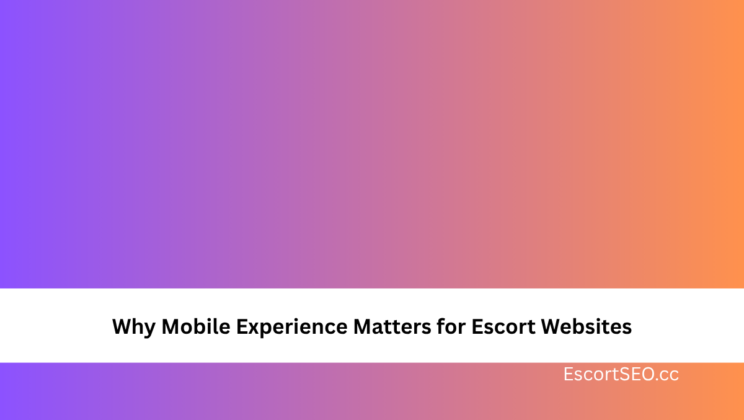 Why Mobile Experience Matters for Escort Websites

EscortSEO.cc